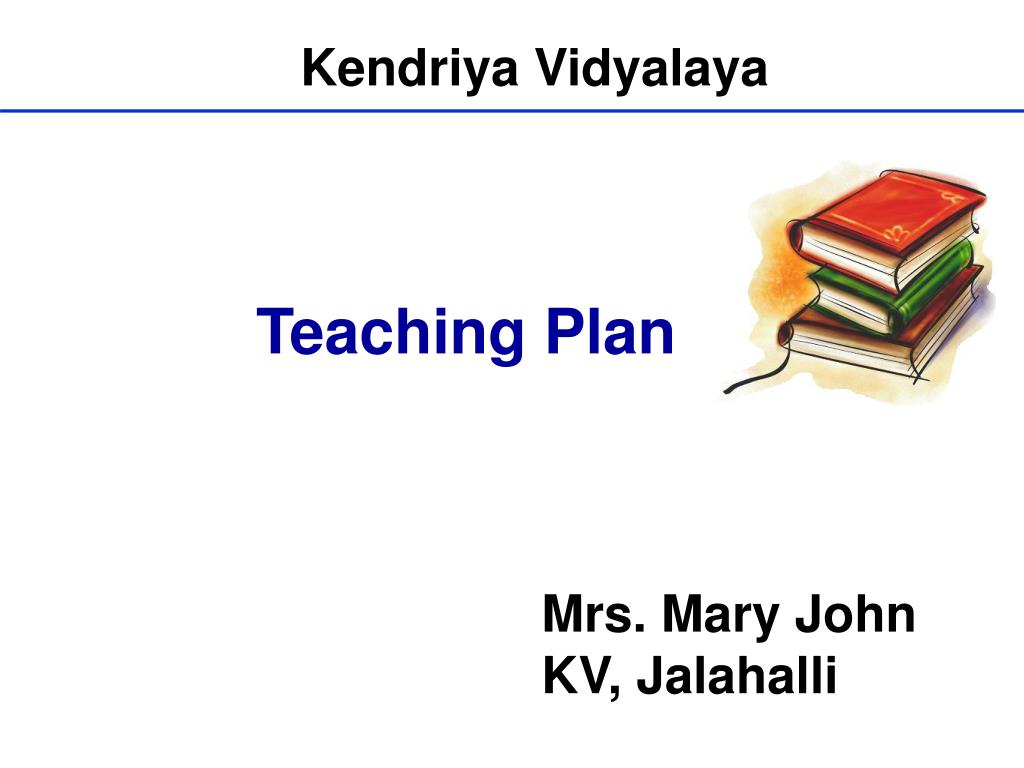 Kendriya Vidyalaya

Teaching Plan

Mrs. Mary John
KV, Jalahalli